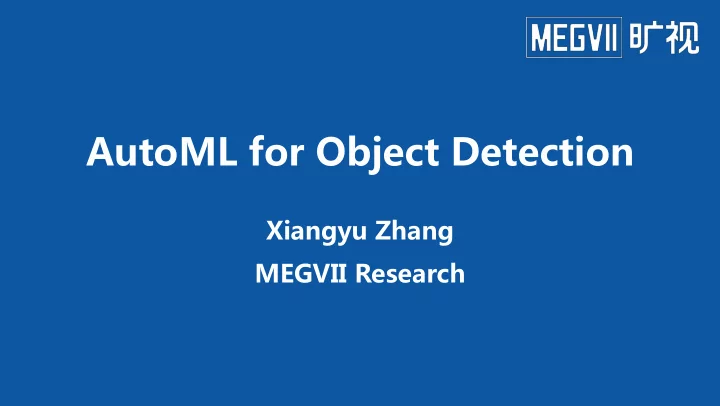 MEGVII 旷视

AutoML for Object Detection

Xiangyu Zhang

MEGVII Research